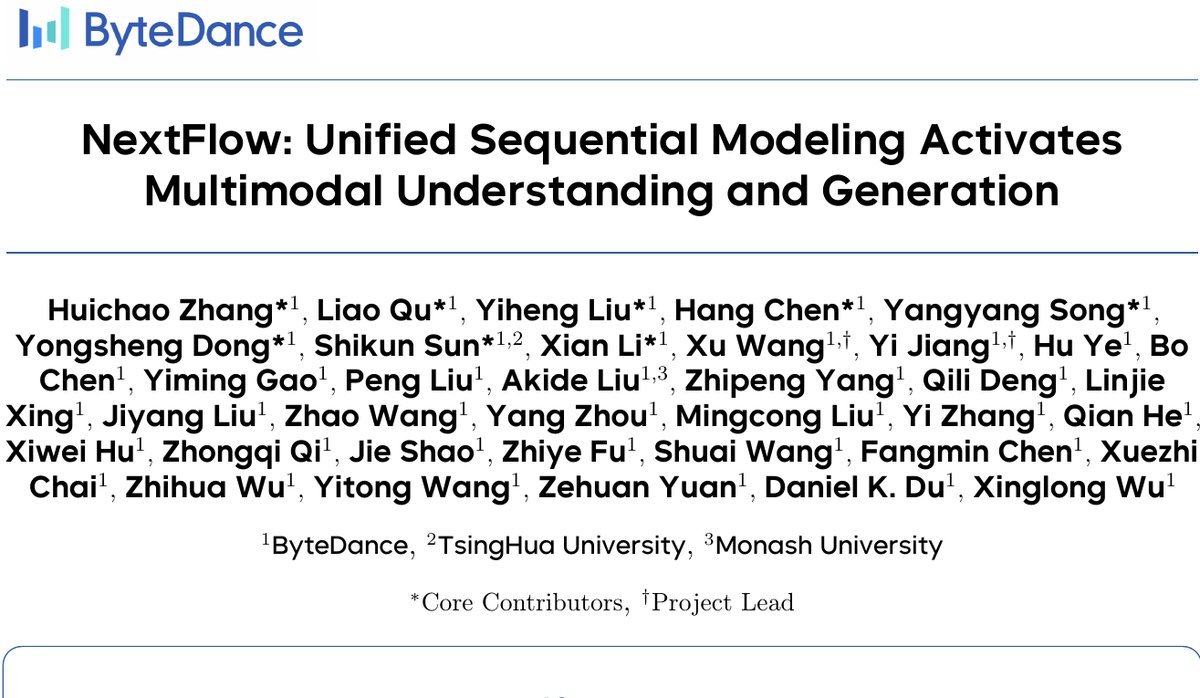 ByteDance

NextFlow: Unified Sequential Modeling Activates Multimodal Understanding and Generation

Huichao Zhang*$^{1}$, Liao Qu*$^{1}$, Yiheng Liu*$^{1}$, Hang Chen*$^{1}$, Yangyang Song*$^{1}$, Yongsheng Dong*$^{1}$, Shikun Sun*$^{1,2}$, Xian Li*$^{1}$, Xu Wang$^{1,\dagger}$, Yi Jiang$^{1,\dagger}$, Hu Ye$^{1}$, Bo Chen$^{1}$, Yiming Gao$^{1}$, Peng Liu$^{1}$, Akide Liu$^{1,3}$, Zhipeng Yang$^{1}$, Qili Deng$^{1}$, Linjie Xing$^{1}$, Jiyang Liu$^{1}$, Zhao Wang$^{1}$, Yang Zhou$^{1}$, Mingcong Liu$^{1}$, Yi Zhang$^{1}$, Qian He$^{1}$, Xiwei Hu$^{1}$, Zhongqi Qi$^{1}$, Jie Shao$^{1}$, Zhiye Fu$^{1}$, Shuai Wang$^{1}$, Fangmin Chen$^{1}$, Xuezhi Chai$^{1}$, Zhihua Wu$^{1}$, Yitong Wang$^{1}$, Zehuan Yuan$^{1}$, Daniel K. Du$^{1}$, Xinglong Wu$^{1}$

$^{1}$ByteDance, $^{2}$TsingHua University, $^{3}$Monash University

$^{*}$Core Contributors, $^{\dagger}$Project Lead